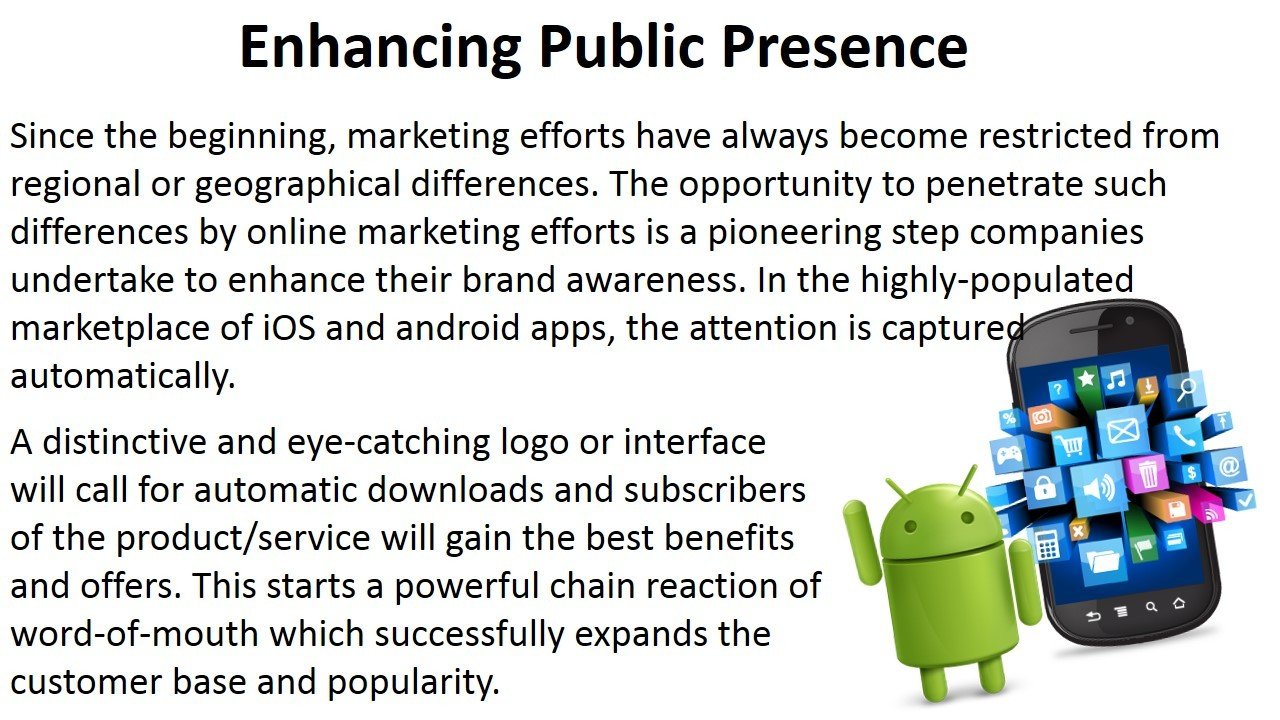 Enhancing Public Presence

Since the beginning, marketing efforts have always become restricted from regional or geographical differences. The opportunity to penetrate such differences by online marketing efforts is a pioneering step companies undertake to enhance their brand awareness. In the highly-populated marketplace of iOS and android apps, the attention is captured automatically.

A distinctive and eye-catching logo or interface will call for automatic downloads and subscribers of the product/service will gain the best benefits and offers. This starts a powerful chain reaction of word-of-mouth which successfully expands the customer base and popularity.